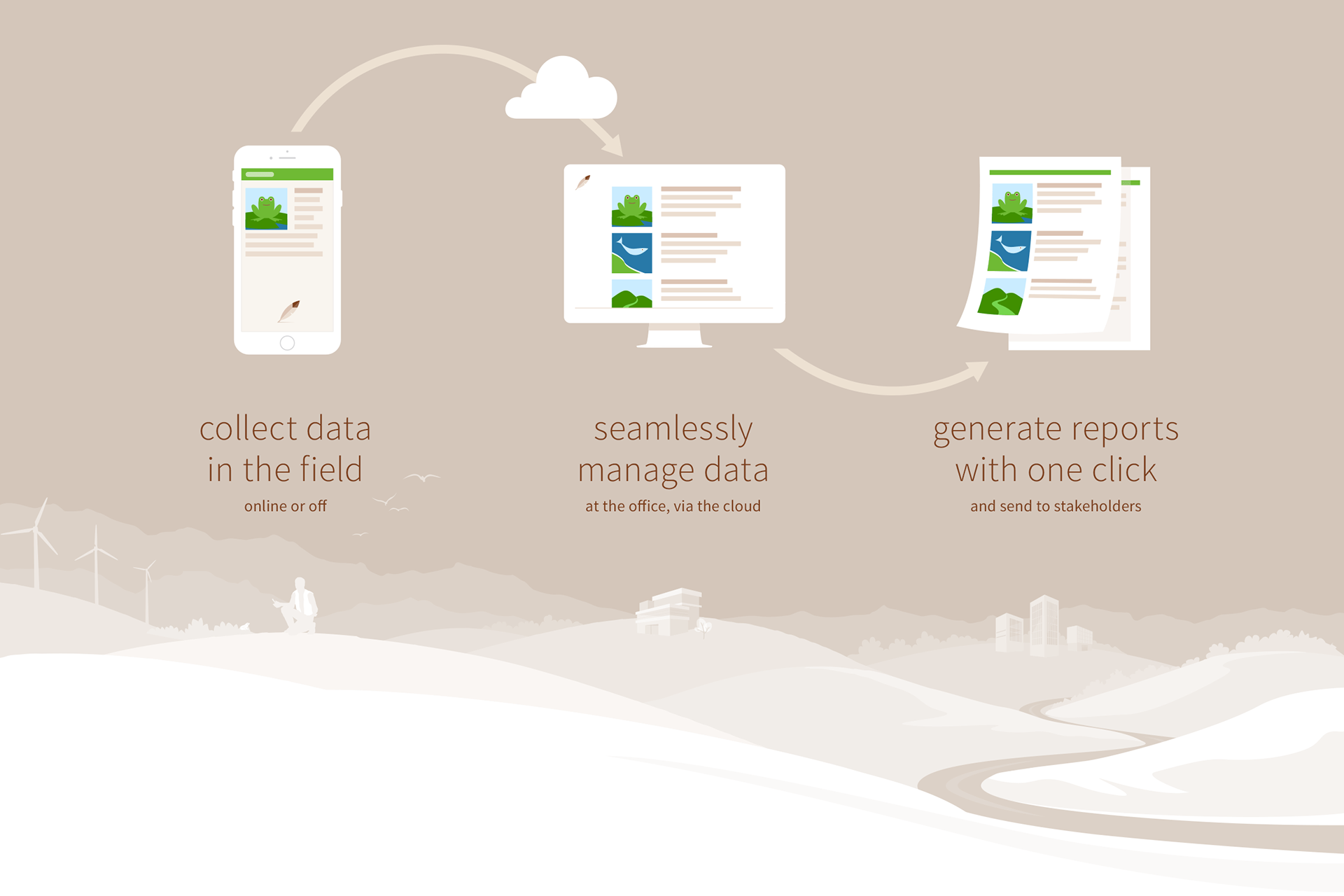 collect data in the field

online or off

seamlessly manage data

at the office, via the cloud

generate reports with one click

and send to stakeholders